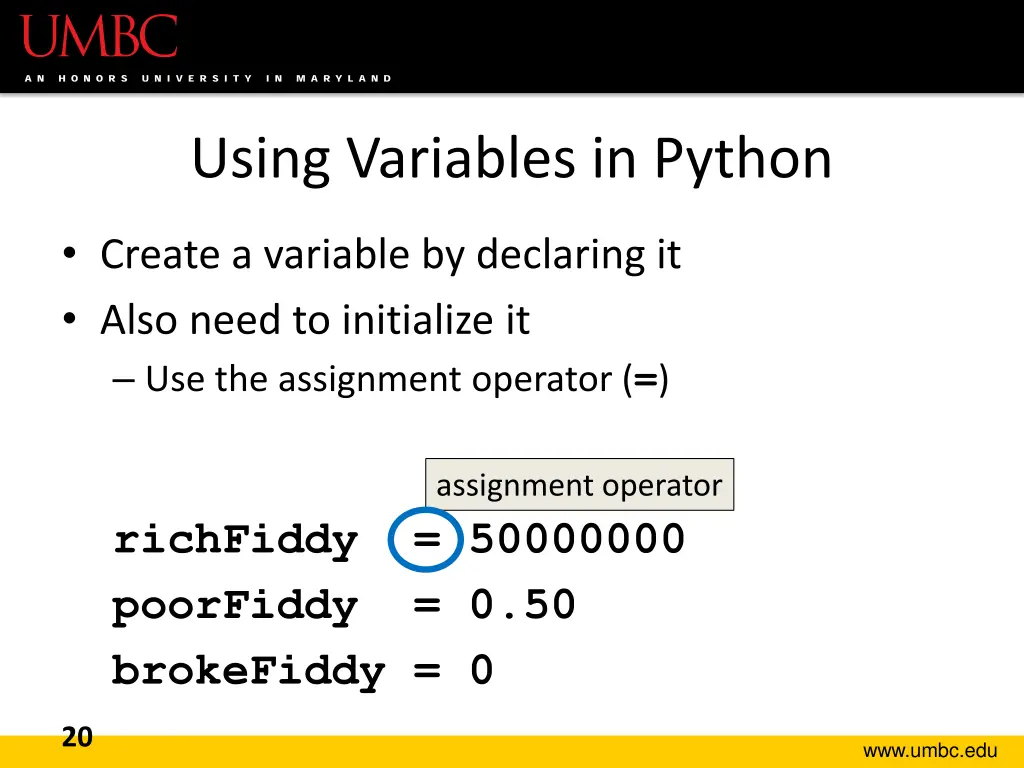 UMBC
AN HONORS UNIVERSITY IN MARYLAND

Using Variables in Python

• Create a variable by declaring it
• Also need to initialize it
– Use the assignment operator (=)

assignment operator

richFiddy = 50000000
poorFiddy = 0.50
brokeFiddy = 0

20

www.umbc.edu